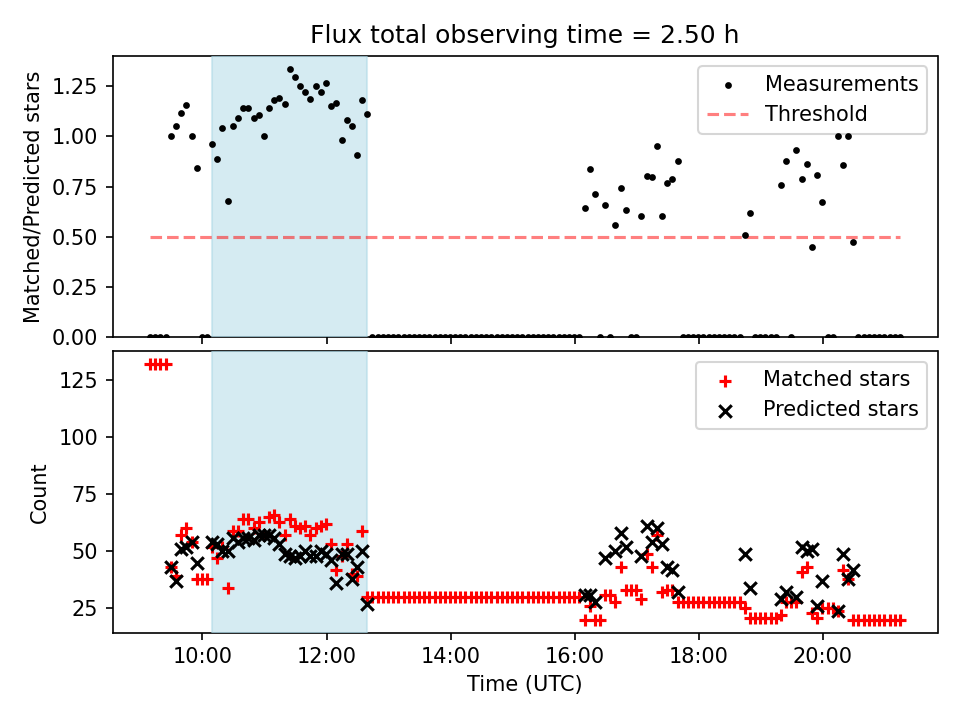 Flux total observing time = 2.50 h

Matched/Predicted stars

1.25
1.00
0.75
0.50
0.25
0.00

Measurements
Threshold

Count

125
100
75
50
25

Matched stars
Predicted stars

10:00
12:00
14:00
16:00
18:00
20:00

Time (UTC)